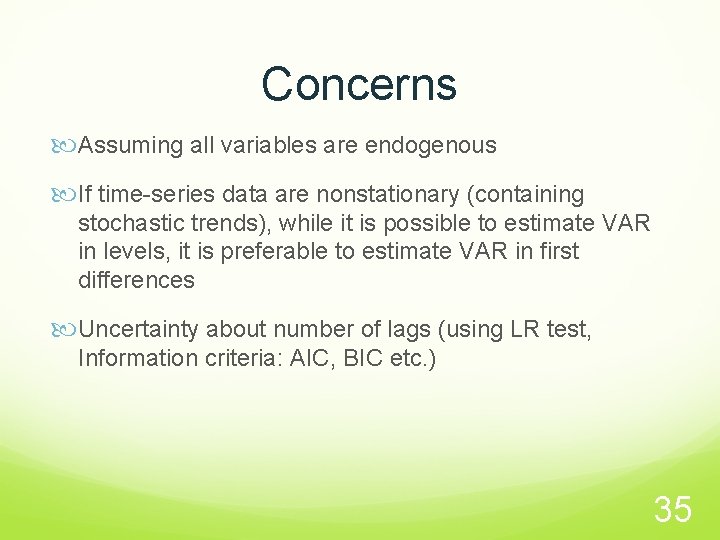 Concerns

Assuming all variables are endogenous

If time-series data are nonstationary (containing stochastic trends), while it is possible to estimate VAR in levels, it is preferable to estimate VAR in first differences

Uncertainty about number of lags (using LR test, Information criteria: AIC, BIC etc.)

35